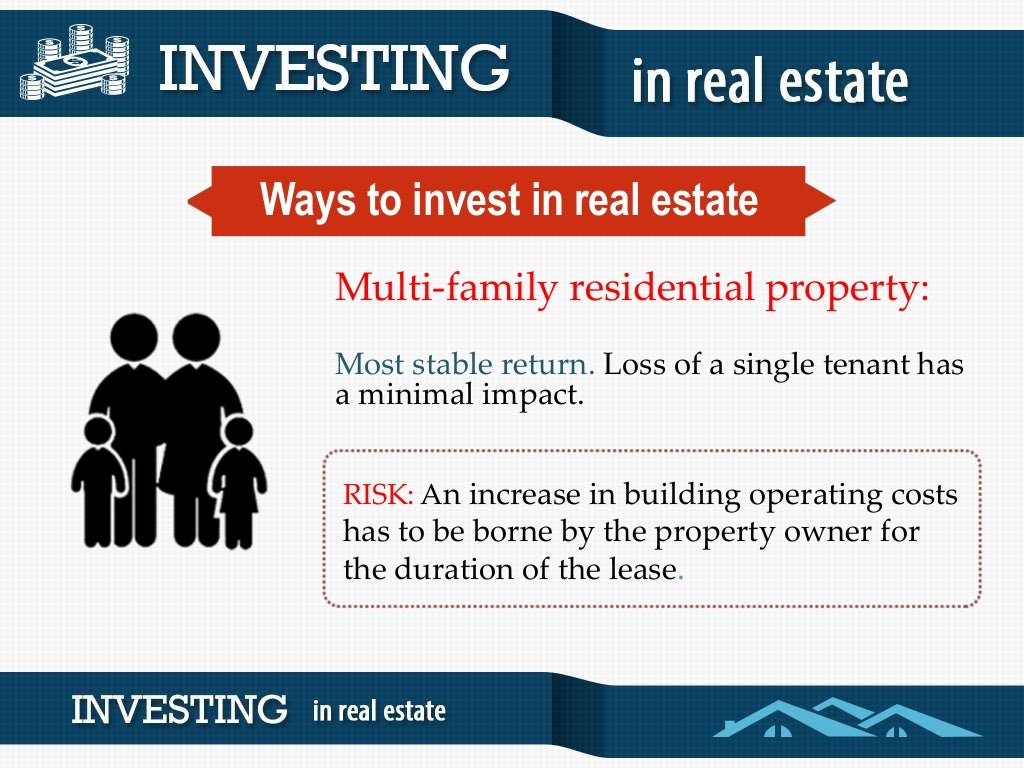 INVESTING in real estate

Ways to invest in real estate

Multi-family residential property:

Most stable return. Loss of a single tenant has a minimal impact.

RISK: An increase in building operating costs has to be borne by the property owner for the duration of the lease.

INVESTING in real estate